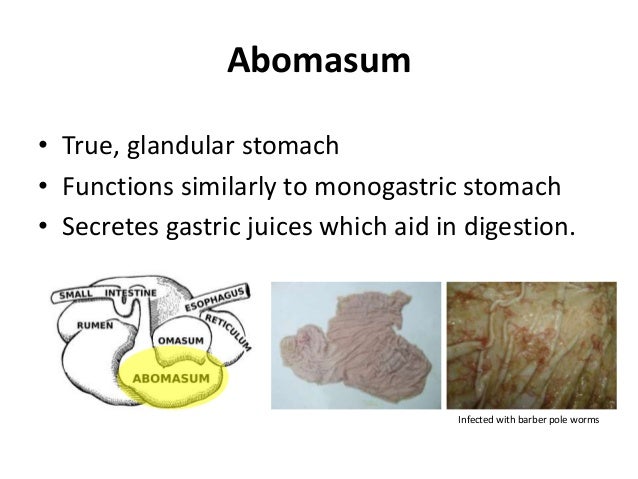 Abomasum

• True, glandular stomach
• Functions similarly to monogastric stomach
• Secretes gastric juices which aid in digestion.

SMALL INTESTINE
ESOPHAGUS
RUMEN
RETICULUM
OMASUM
ABOMASUM

Infected with barber pole worms